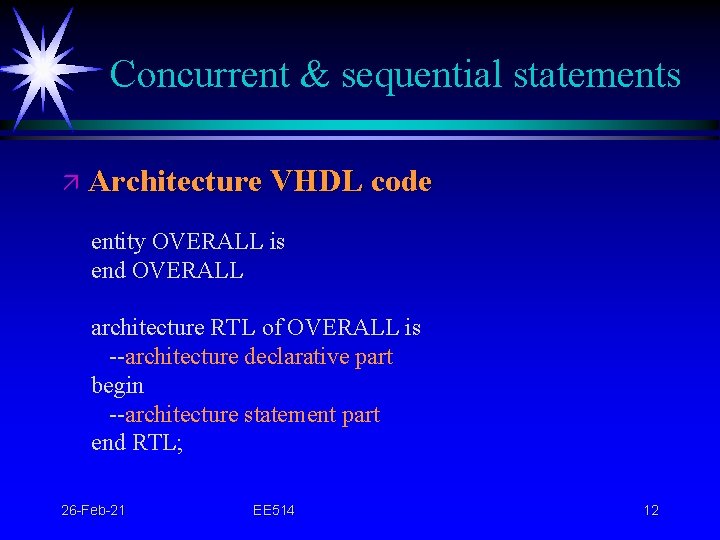 Concurrent & sequential statements

Architecture VHDL code

entity OVERALL is
end OVERALL

architecture RTL of OVERALL is
--architecture declarative part
begin
--architecture statement part
end RTL;

26-Feb-21 EE514 12